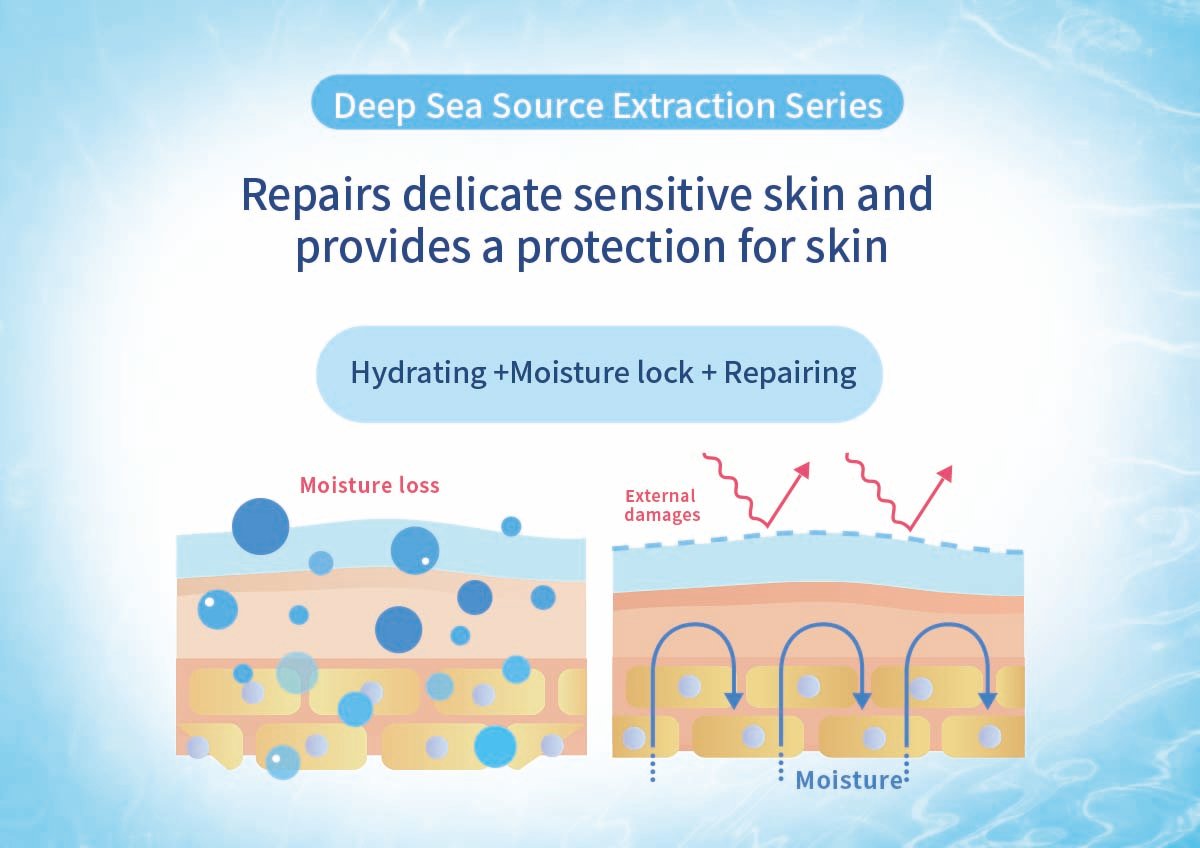 Deep Sea Source Extraction Series

Repairs delicate sensitive skin and provides a protection for skin

Hydrating +Moisture lock + Repairing

Moisture loss

External damages

Moisture